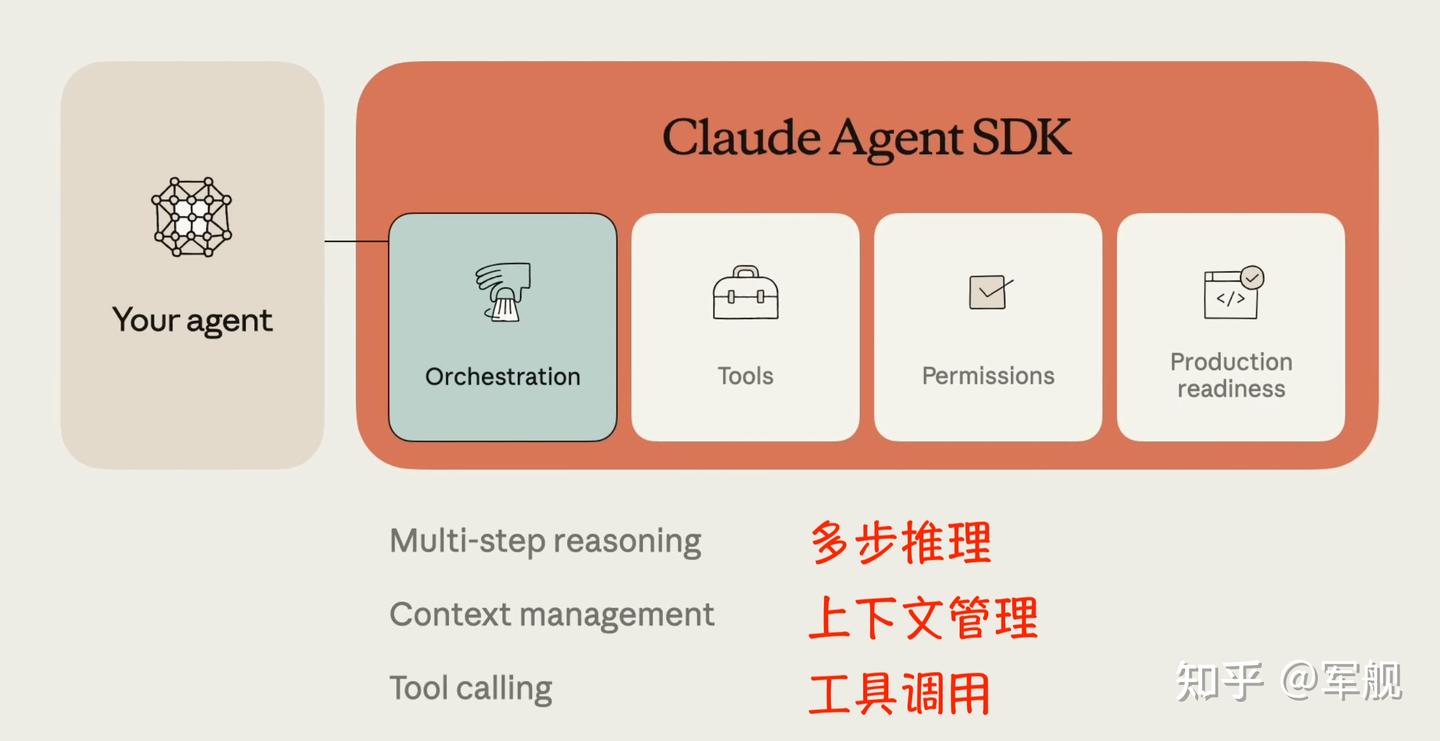 Your agent

Claude Agent SDK

Orchestration

Tools

Permissions

Production readiness

Multi-step reasoning 多步推理

Context management 上下文管理

Tool calling 工具调用

知乎 @军舰